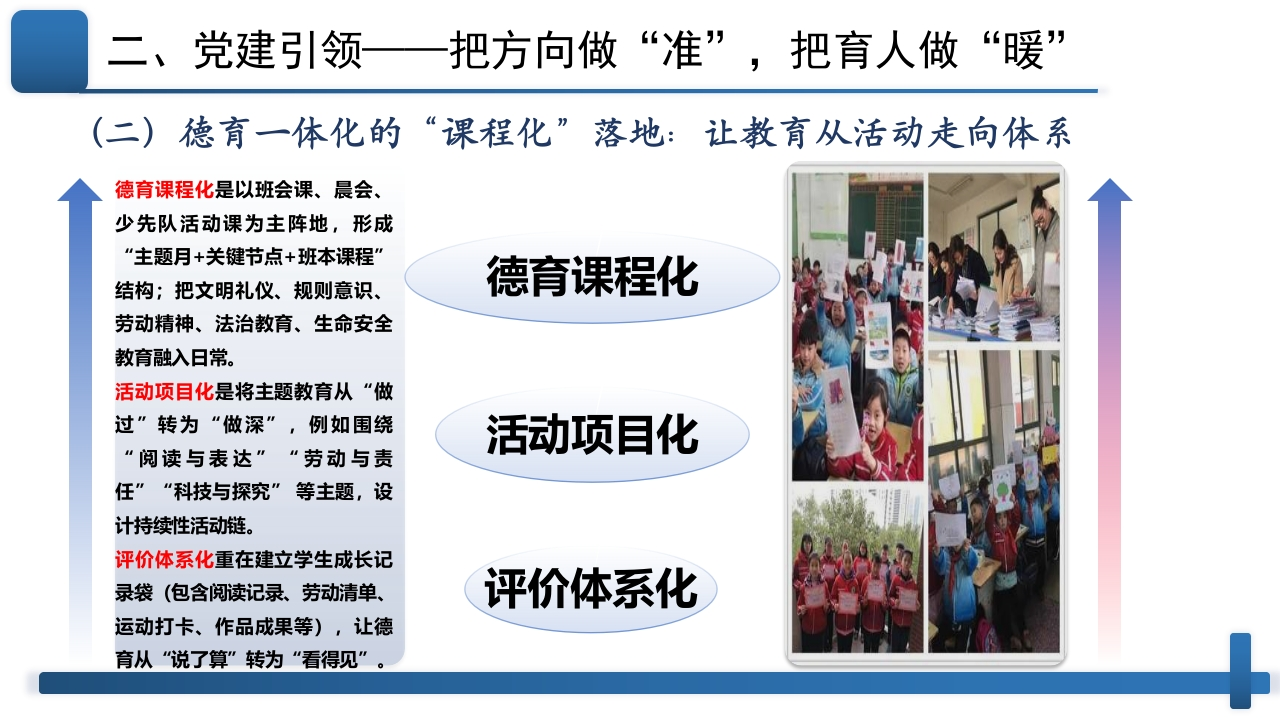 二、党建引领——把方向做“准”，把育人做“暖”

（二）德育一体化的“课程化”落地：让教育从活动走向体系

德育课程化是以班会课、晨会、少先队活动课为主阵地，形成“主题月+关键节点+班本课程”结构；把文明礼仪、规则意识、劳动精神、法治教育、生命安全教育融入日常。

活动项目化是将主题教育从“做过”转为“做深”，例如围绕“阅读与表达”“劳动与责任”“科技与探究”等主题，设计持续性活动链。

评价体系化重在建立学生成长记录袋（包含阅读记录、劳动清单、运动打卡、作品成果等），让德育从“说了算”转为“看得见”。

德育课程化

活动项目化

评价体系化